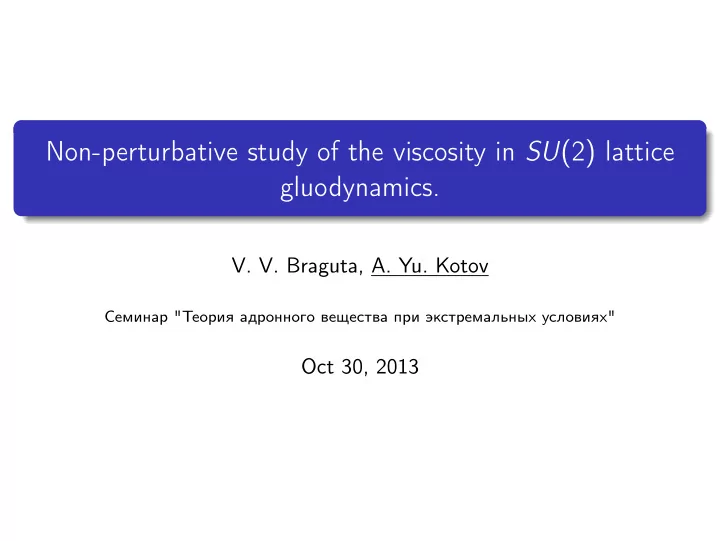 Non-perturbative study of the viscosity in $SU(2)$ lattice gluodynamics.

V. V. Braguta, A. Yu. Kotov

Семинар "Теория адронного вещества при экстремальных условиях"

Oct 30, 2013